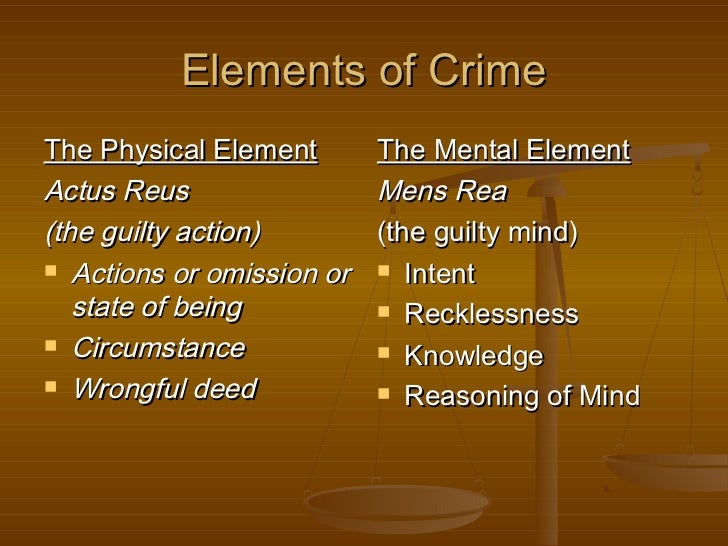 Elements of Crime

The Physical Element

Actus Reus

(the guilty action)

- Actions or omission or state of being
- Circumstance
- Wrongful deed

The Mental Element

Mens Rea

(the guilty mind)

- Intent
- Recklessness
- Knowledge
- Reasoning of Mind